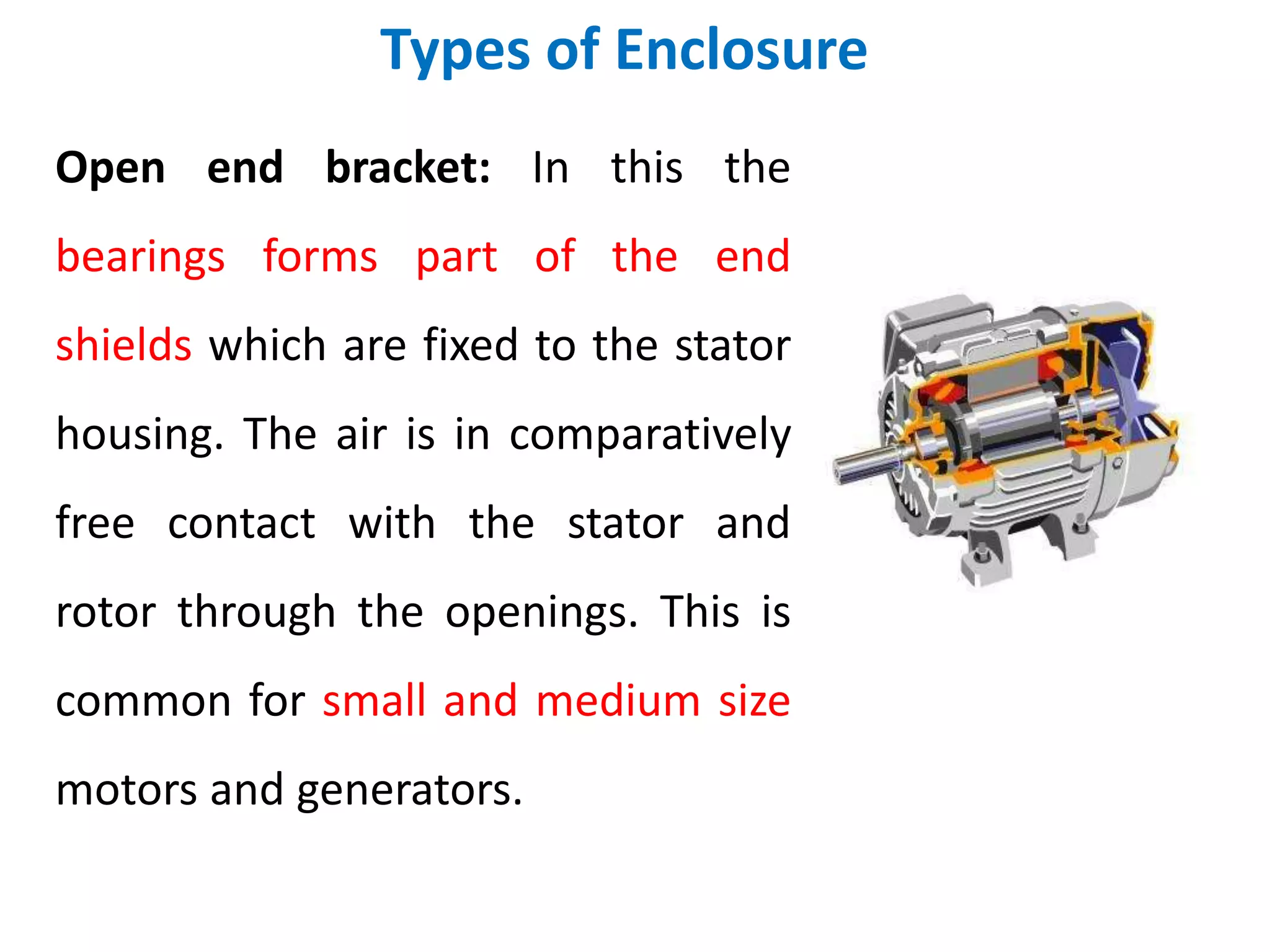 Types of Enclosure

Open end bracket: In this the bearings forms part of the end shields which are fixed to the stator housing. The air is in comparatively free contact with the stator and rotor through the openings. This is common for small and medium size motors and generators.